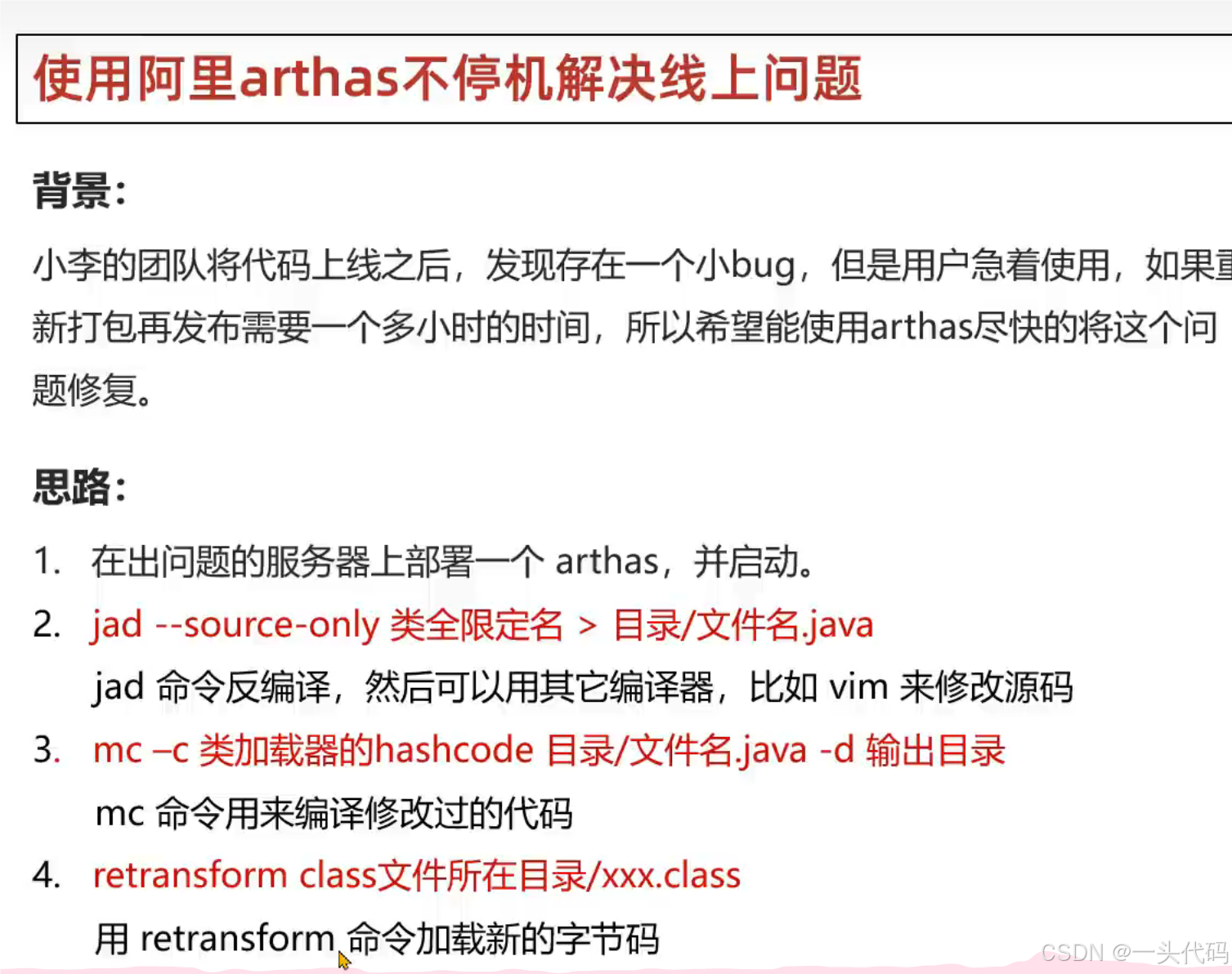 使用阿里arthas不停机解决线上问题

背景：

小李的团队将代码上线之后，发现存在一个小bug，但是用户急着使用，如果重新打包再发布需要一个多小时的时间，所以希望能使用arthas尽快的将这个问题修复。

思路：

1. 在出问题的服务器上部署一个 arthas，并启动。
2. jad --source-only 类全限定名 > 目录/文件名.java
jad 命令反编译，然后可以用其它编译器，比如 vim 来修改源码
3. mc –c 类加载器的hashcode 目录/文件名.java -d 输出目录
mc 命令用来编译修改过的代码
4. retransform class文件所在目录/xxx.class
用 retransform 命令加载新的字节码

CSDN @一头代码